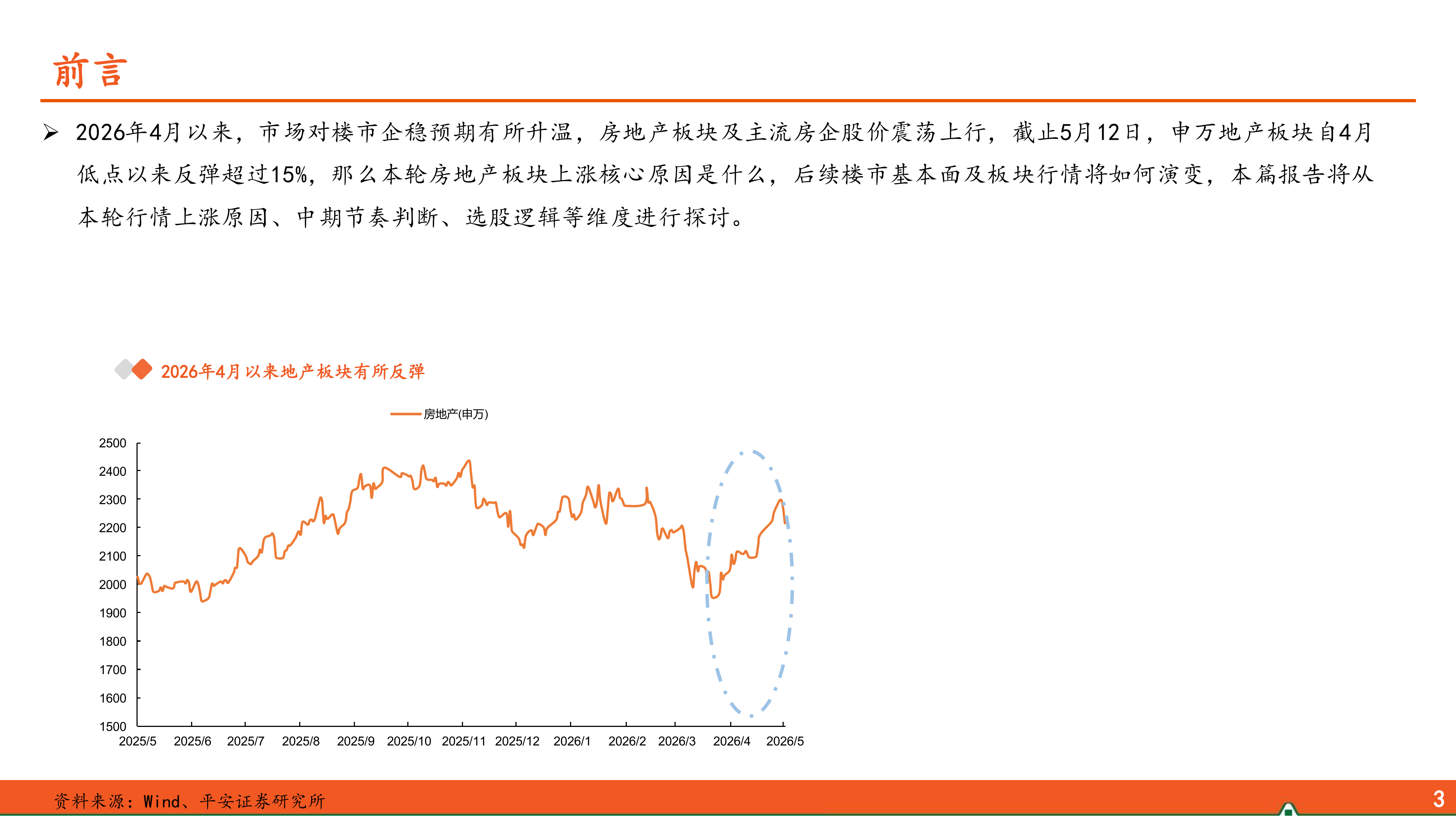 前言

➢ 2026年4月以来，市场对楼市企稳预期有所升温，房地产板块及主流房企股价震荡上行，截止5月12日，申万地产板块自4月低点以来反弹超过15%，那么本轮房地产板块上涨核心原因是什么，后续楼市基本面及板块行情将如何演变，本篇报告将从本轮行情上涨原因、中期节奏判断、选股逻辑等维度进行探讨。

2026年4月以来地产板块有所反弹

房地产(申万)

2500
2400
2300
2200
2100
2000
1900
1800
1700
1600
1500

2025/5 2025/6 2025/7 2025/8 2025/9 2025/10 2025/11 2025/12 2026/1 2026/2 2026/3 2026/4 2026/5

资料来源：Wind、平安证券研究所

3